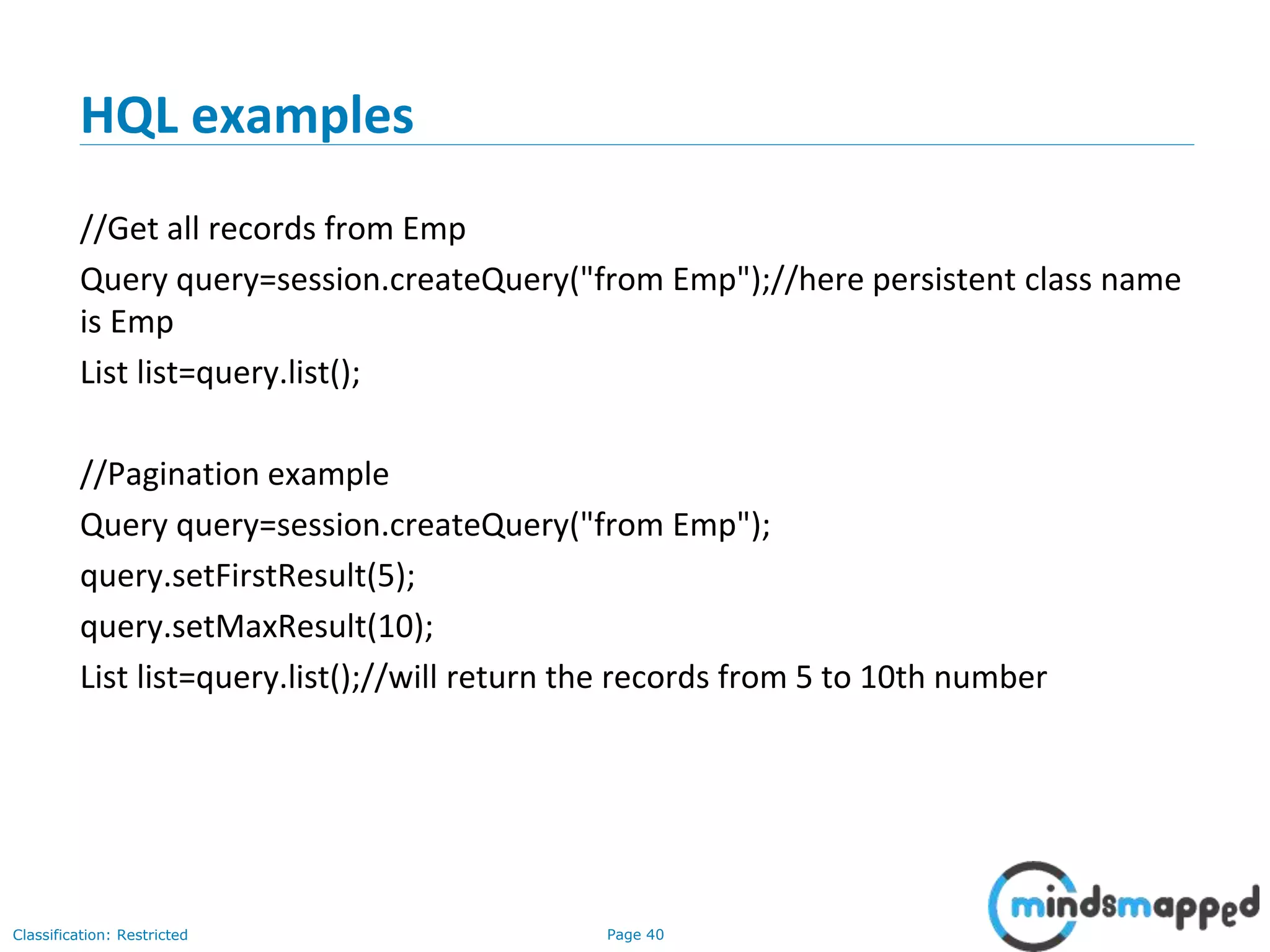 HQL examples

//Get all records from Emp

Query query=session.createQuery("from Emp");//here persistent class name is Emp

List list=query.list();

//Pagination example

Query query=session.createQuery("from Emp");

query.setFirstResult(5);

query.setMaxResult(10);

List list=query.list();//will return the records from 5 to 10th number

Classification: Restricted

Page 40

mindsmapped